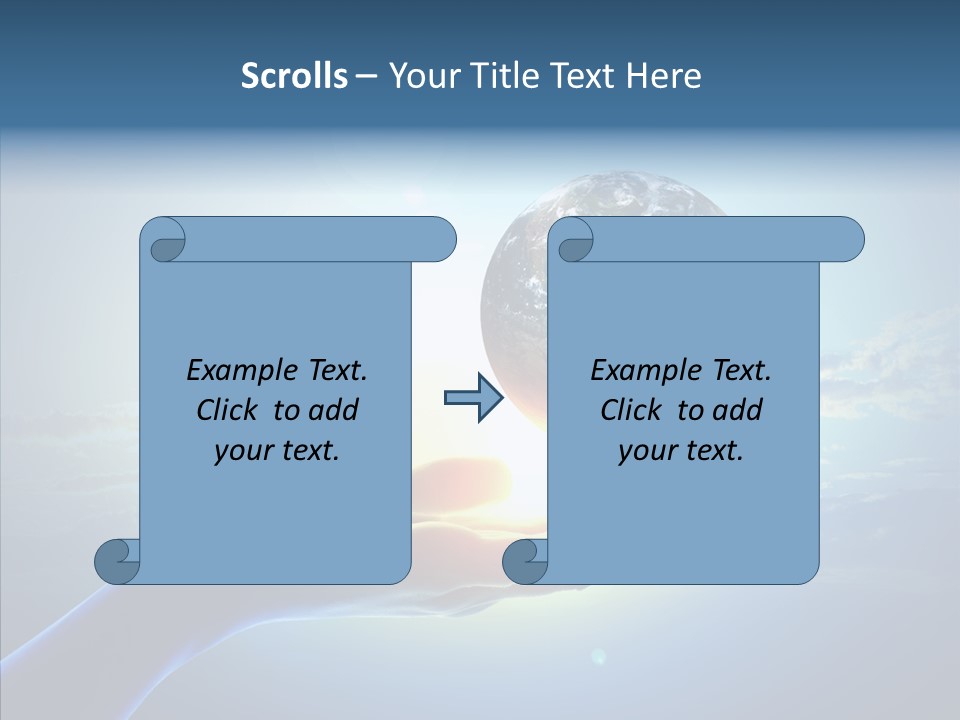 Scrolls – Your Title Text Here

Example Text. Click to add your text.

Example Text. Click to add your text.